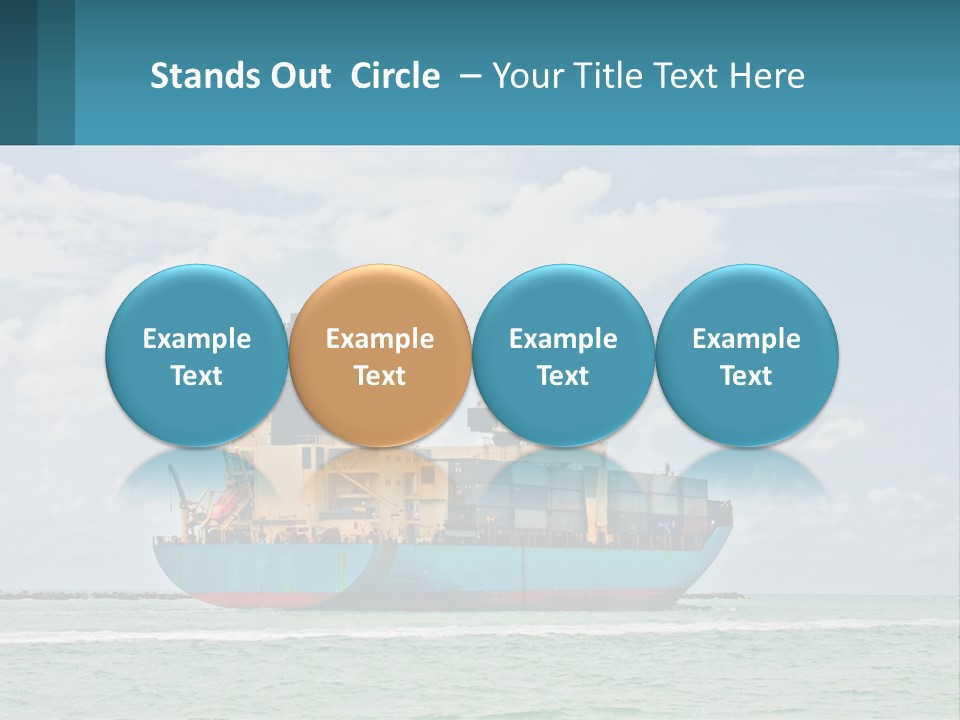 Stands Out  Circle – Your Title Text Here

Example Text

Example Text

Example Text

Example Text